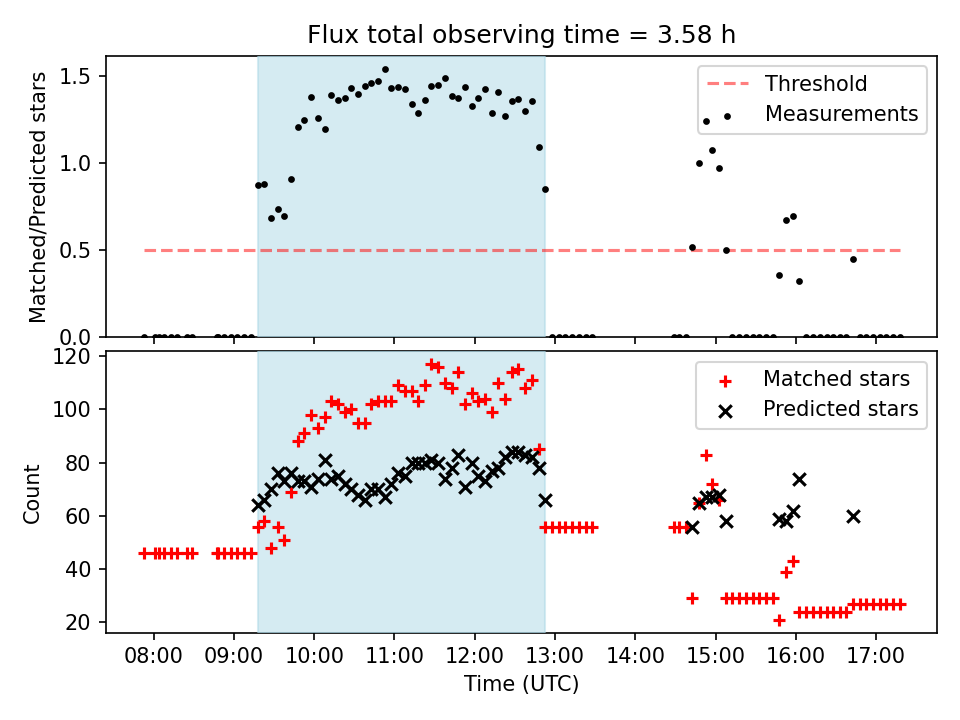 Flux total observing time = 3.58 h

Matched/Predicted stars

1.5
1.0
0.5
0.0

Threshold
Measurements

Count

120
100
80
60
40
20

Matched stars
Predicted stars

08:00 09:00 10:00 11:00 12:00 13:00 14:00 15:00 16:00 17:00

Time (UTC)